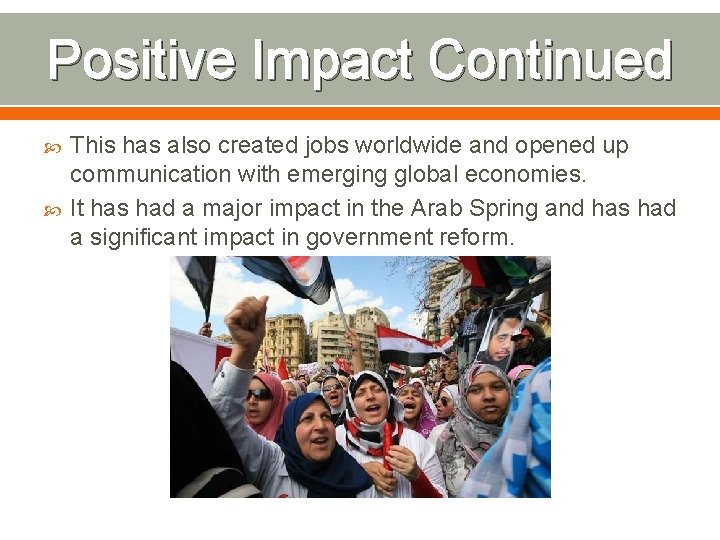 Positive Impact Continued

This has also created jobs worldwide and opened up communication with emerging global economies.

It has had a major impact in the Arab Spring and has had a significant impact in government reform.